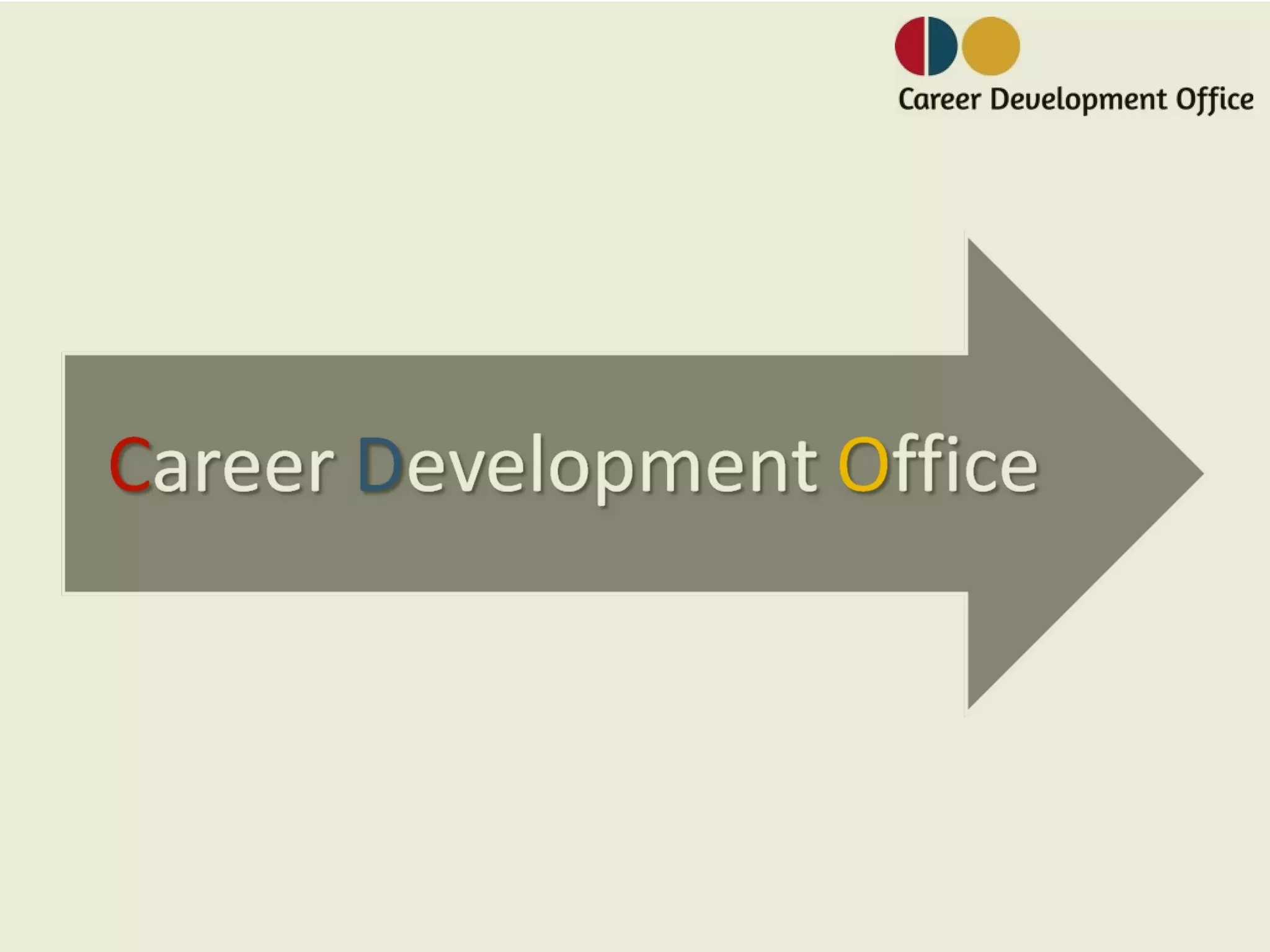 Career Development Office

Career Development Office